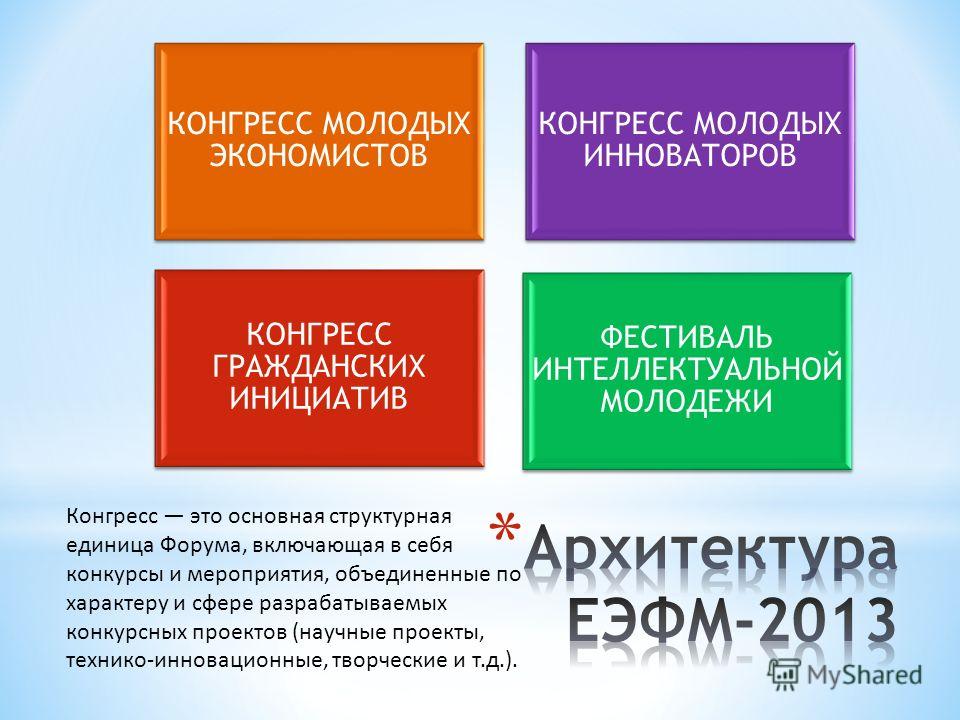 КОНГРЕСС МОЛОДЫХ ЭКОНОМИСТОВ

КОНГРЕСС МОЛОДЫХ ИННОВАТОРОВ

КОНГРЕСС ГРАЖДАНСКИХ ИНИЦИАТИВ

ФЕСТИВАЛЬ ИНТЕЛЛЕКТУАЛЬНОЙ МОЛОДЕЖИ

Конгресс — это основная структурная единица Форума, включающая в себя конкурсы и мероприятия, объединенные по характеру и сфере разрабатываемых конкурсных проектов (научные проекты, технико-инновационные, творческие и т.д.).

* Архитектура ЕЭФМ-2013

MyShared